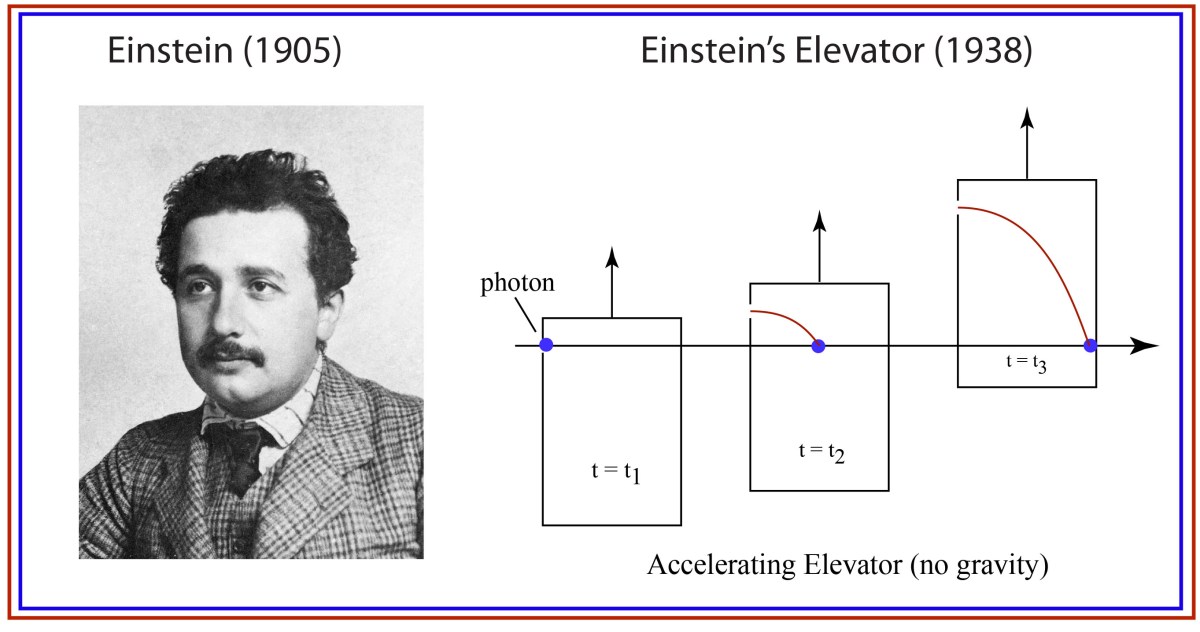 Einstein (1905)

Einstein's Elevator (1938)

photon

$t = t_1$

$t = t_2$

$t = t_3$

Accelerating Elevator (no gravity)